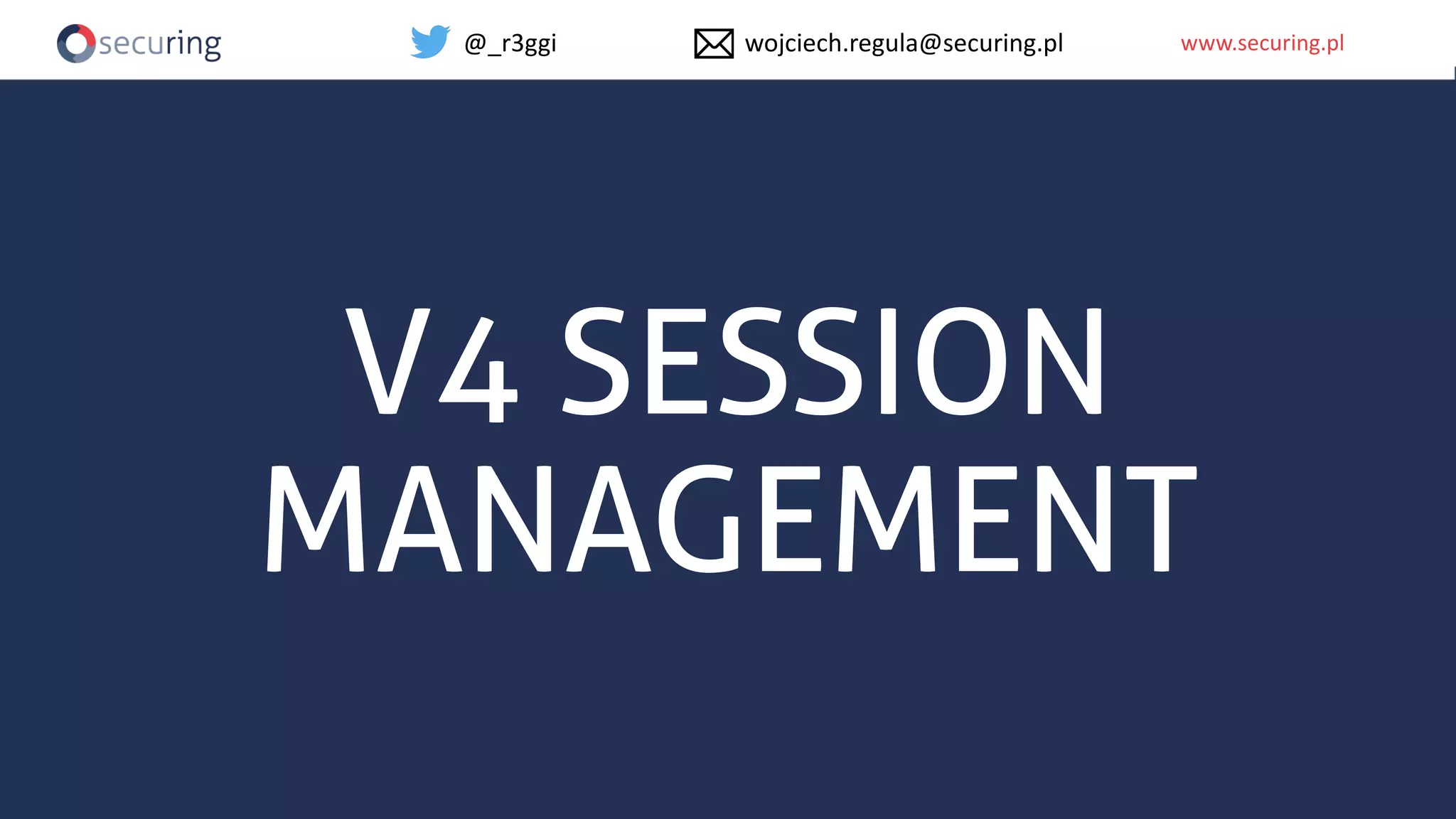 securing @_r3ggi wojciech.regula@securing.pl www.securing.pl

V4 SESSION MANAGEMENT